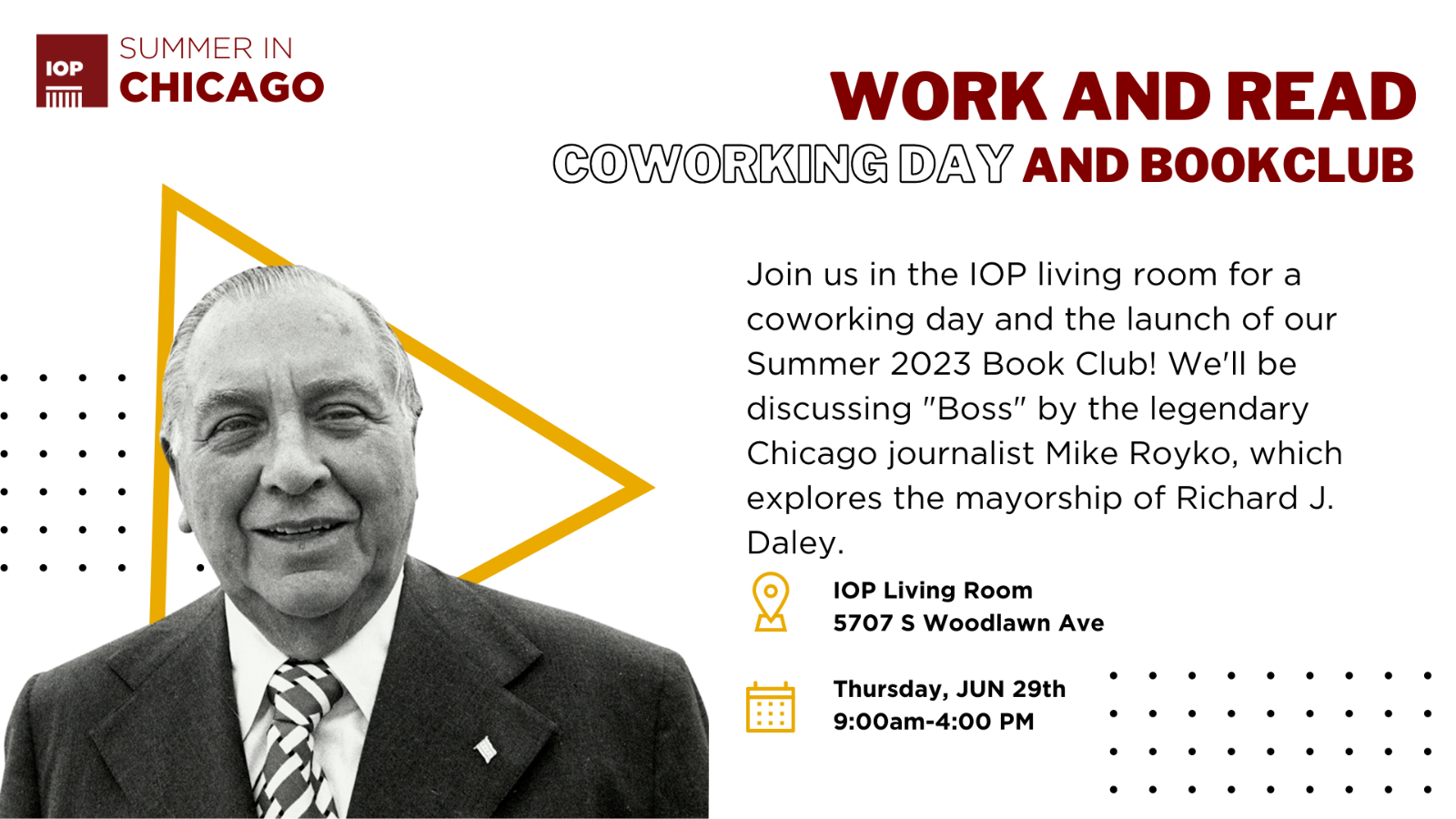 IOP SUMMER IN CHICAGO

WORK AND READ
COWORKING DAY AND BOOKCLUB

Join us in the IOP living room for a coworking day and the launch of our Summer 2023 Book Club! We'll be discussing "Boss" by the legendary Chicago journalist Mike Royko, which explores the mayorship of Richard J. Daley.

IOP Living Room
5707 S Woodlawn Ave

Thursday, JUN 29th
9:00am-4:00 PM